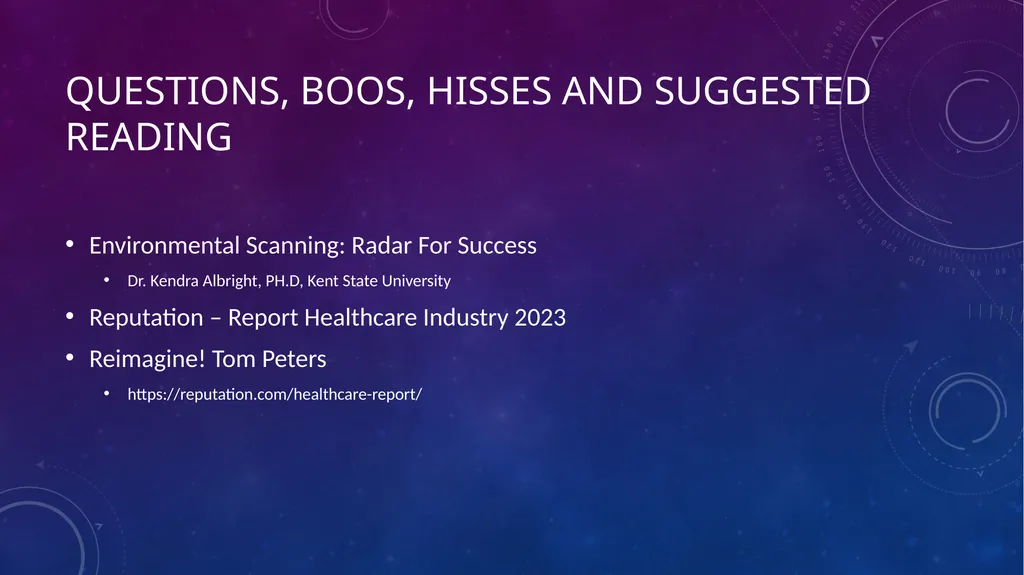 QUESTIONS, BOOS, HISSES AND SUGGESTED READING

• Environmental Scanning: Radar For Success
  • Dr. Kendra Albright, PH.D, Kent State University
• Reputation – Report Healthcare Industry 2023
• Reimagine! Tom Peters
  • https://reputation.com/healthcare-report/